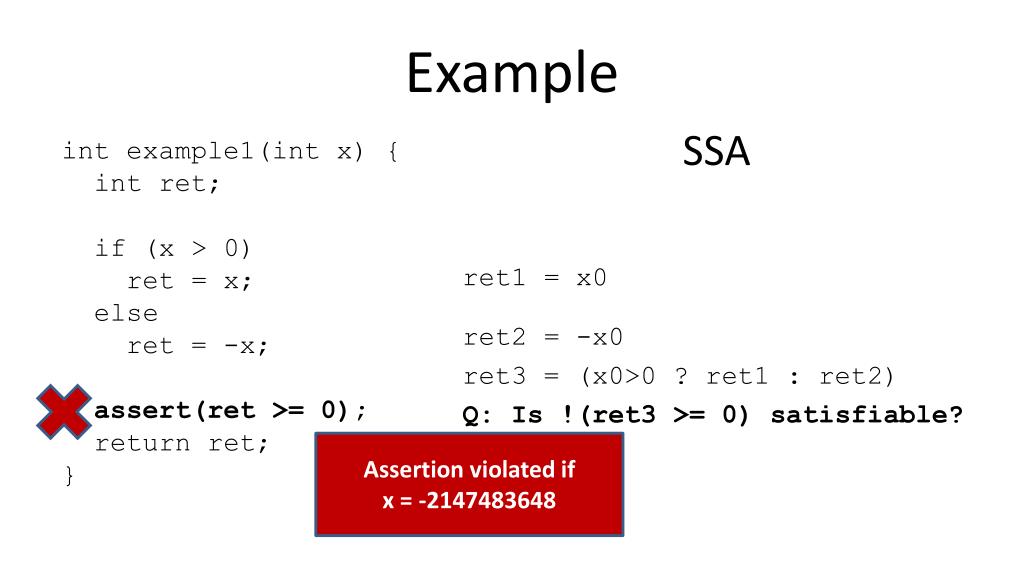 Example

int example1(int x) {
  int ret;

  if (x > 0)
    ret = x;
  else
    ret = -x;

  assert(ret >= 0);
  return ret;
}

SSA

ret1 = x0

ret2 = -x0

ret3 = (x0>0 ? ret1 : ret2)

Q: Is !(ret3 >= 0) satisfiable?

Assertion violated if x = -2147483648